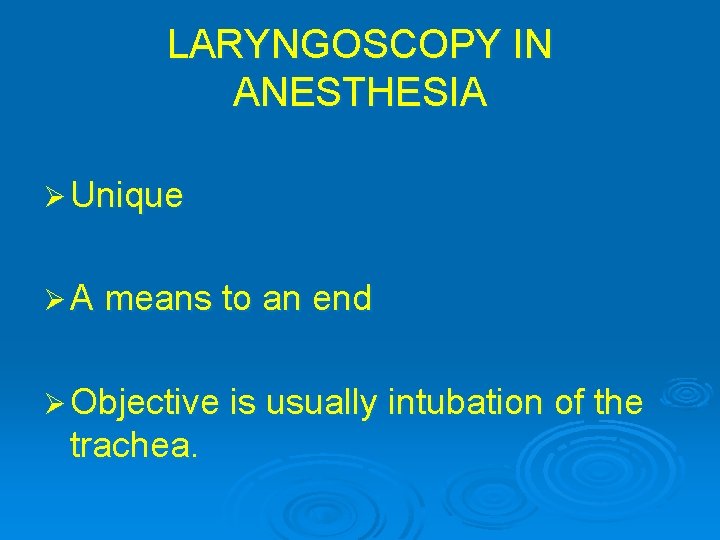 LARYNGOSCOPY IN ANESTHESIA

➢ Unique

➢ A means to an end

➢ Objective is usually intubation of the trachea.